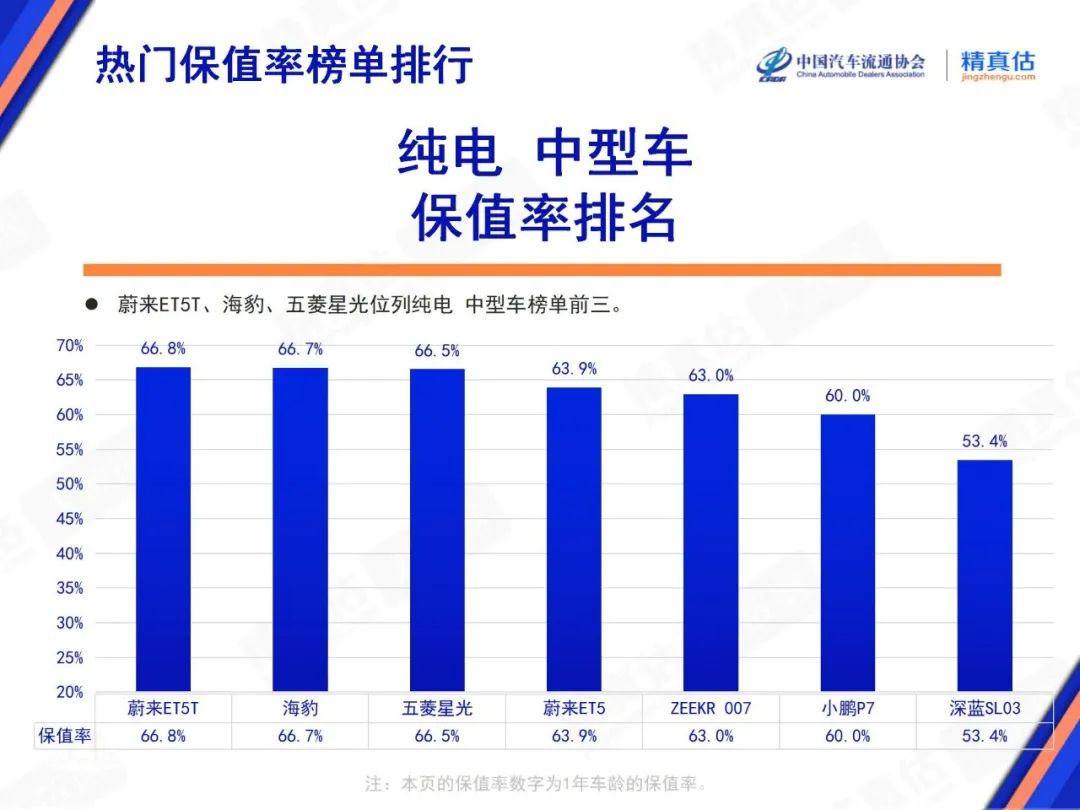 热门保值率榜单排行

中国汽车流通协会
China Automobile Dealers Association
精真估
jingzhengu.com

纯电 中型车
保值率排名

● 蔚来ET5T、海豹、五菱星光位列纯电 中型车榜单前三。

70%
65%
60%
55%
50%
45%
40%
35%
30%
25%
20%

66.8%
66.7%
66.5%
63.9%
63.0%
60.0%
53.4%

| | 蔚来ET5T | 海豹 | 五菱星光 | 蔚来ET5 | ZEEKR 007 | 小鹏P7 | 深蓝SL03 |
|---|---|---|---|---|---|---|---|
| 保值率 | 66.8% | 66.7% | 66.5% | 63.9% | 63.0% | 60.0% | 53.4% |

注：本页的保值率数字为1年车龄的保值率。